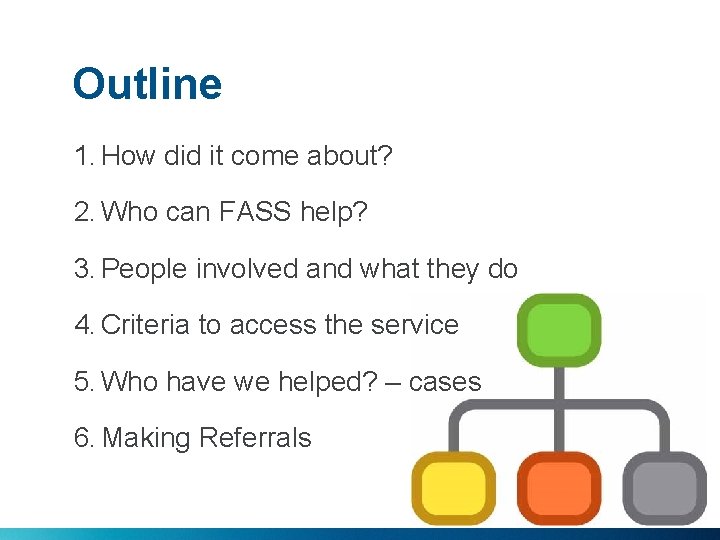 Outline

1. How did it come about?

2. Who can FASS help?

3. People involved and what they do

4. Criteria to access the service

5. Who have we helped? – cases

6. Making Referrals